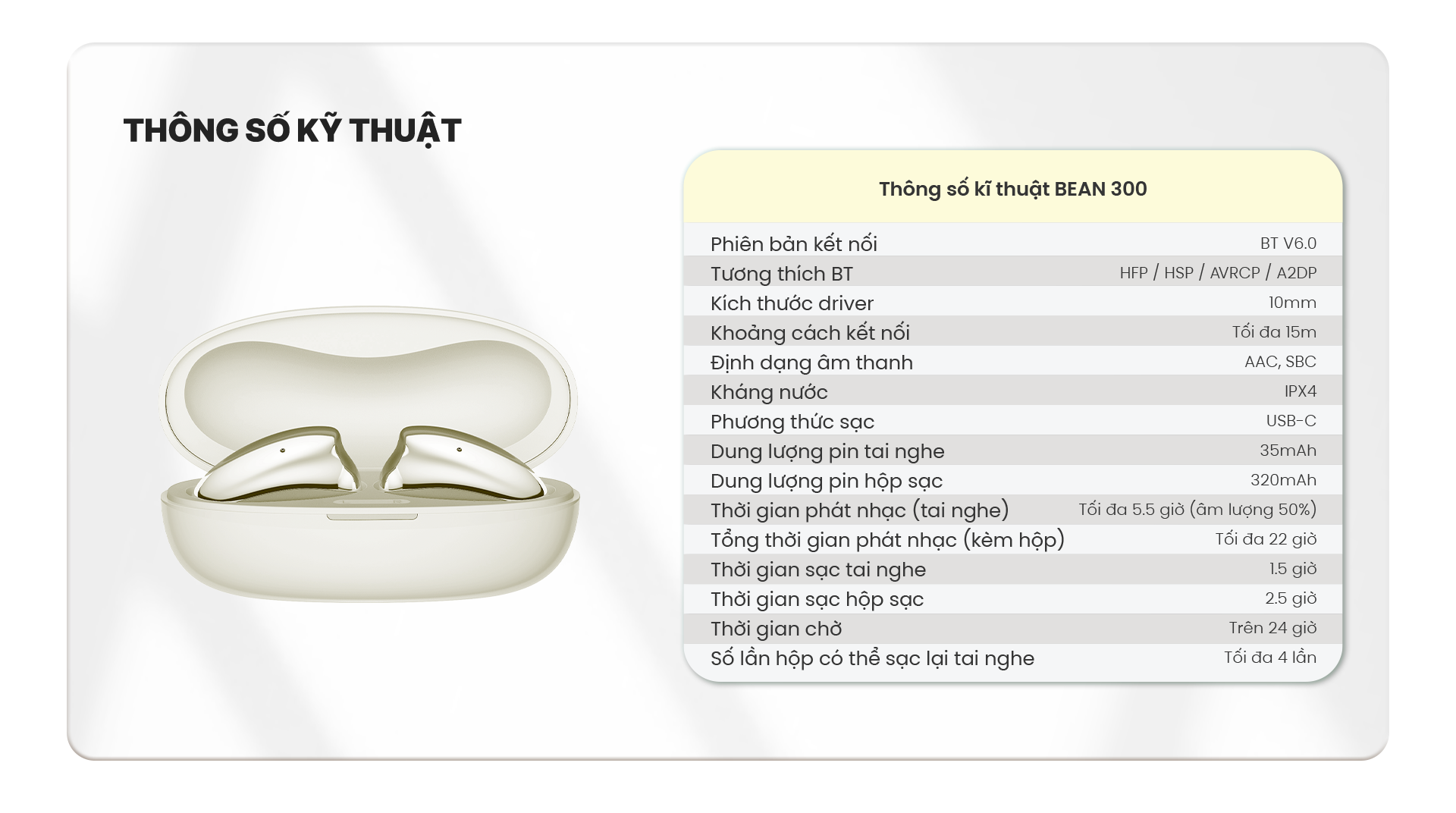 THÔNG SỐ KỸ THUẬT

| Thông số kĩ thuật BEAN 300 | |
|---|---|
| Phiên bản kết nối | BT V6.0 |
| Tương thích BT | HFP / HSP / AVRCP / A2DP |
| Kích thước driver | 10mm |
| Khoảng cách kết nối | Tối đa 15m |
| Định dạng âm thanh | AAC, SBC |
| Kháng nước | IPX4 |
| Phương thức sạc | USB-C |
| Dung lượng pin tai nghe | 35mAh |
| Dung lượng pin hộp sạc | 320mAh |
| Thời gian phát nhạc (tai nghe) | Tối đa 5.5 giờ (âm lượng 50%) |
| Tổng thời gian phát nhạc (kèm hộp) | Tối đa 22 giờ |
| Thời gian sạc tai nghe | 1.5 giờ |
| Thời gian sạc hộp sạc | 2.5 giờ |
| Thời gian chờ | Trên 24 giờ |
| Số lần hộp có thể sạc lại tai nghe | Tối đa 4 lần |